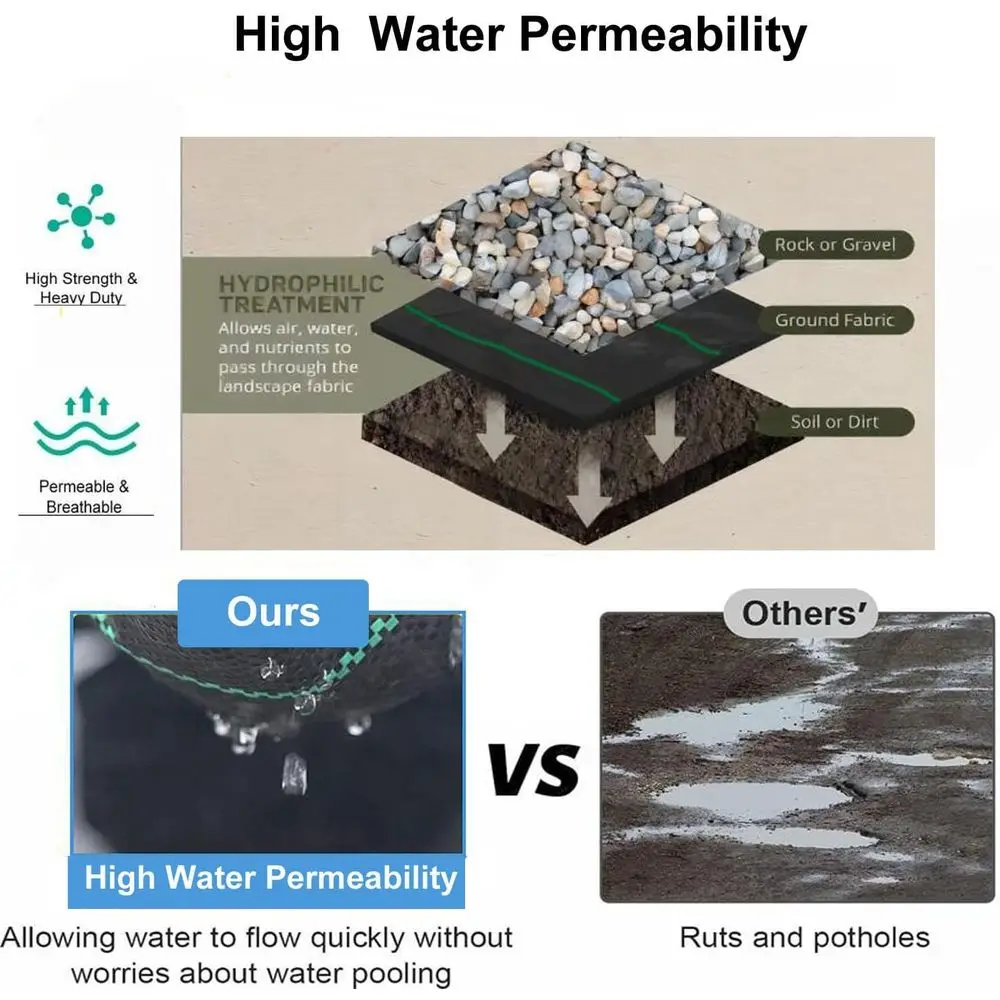 High Water Permeability

High Strength & Heavy Duty

Permeable & Breathable

HYDROPHILIC TREATMENT
Allows air, water, and nutrients to pass through the landscape fabric

Rock or Gravel

Ground Fabric

Soil or Dirt

Ours

High Water Permeability

Allowing water to flow quickly without worries about water pooling

VS

Others'

Ruts and potholes